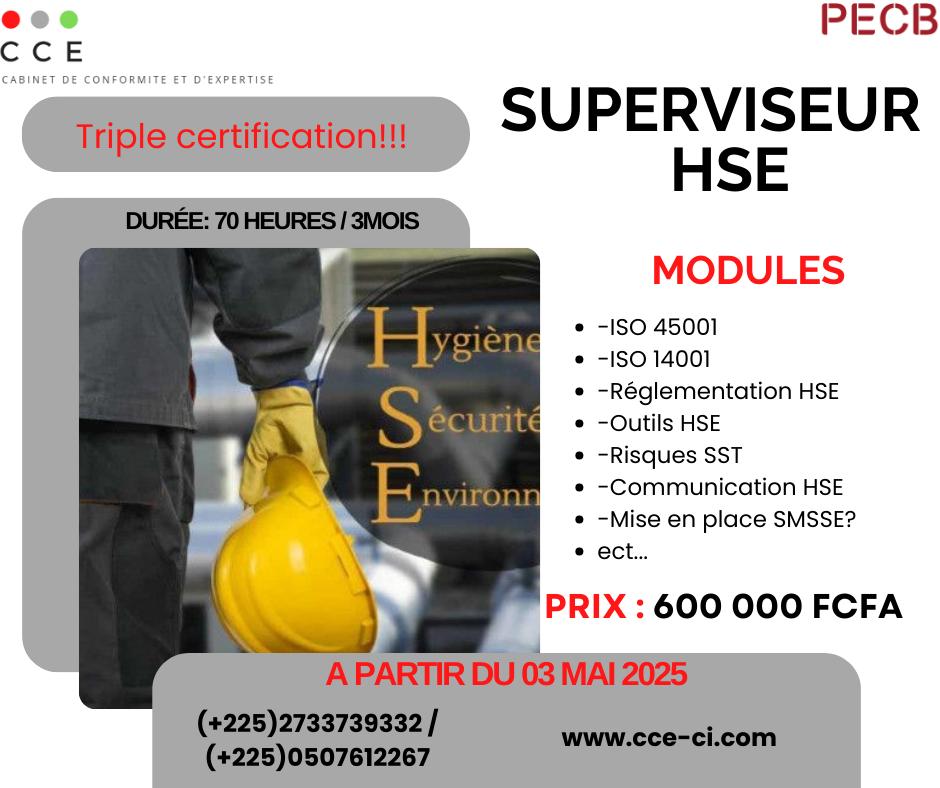 CCE
CABINET DE CONFORMITE ET D'EXPERTISE

PECB

Triple certification!!!

SUPERVISEUR HSE

DURÉE: 70 HEURES / 3MOIS

Hygiène
Sécurité
Environn

MODULES

- -ISO 45001
- -ISO 14001
- -Réglementation HSE
- -Outils HSE
- -Risques SST
- -Communication HSE
- -Mise en place SMSSE?
- ect...

PRIX : 600 000 FCFA

A PARTIR DU 03 MAI 2025

(+225)2733739332 / (+225)0507612267

www.cce-ci.com